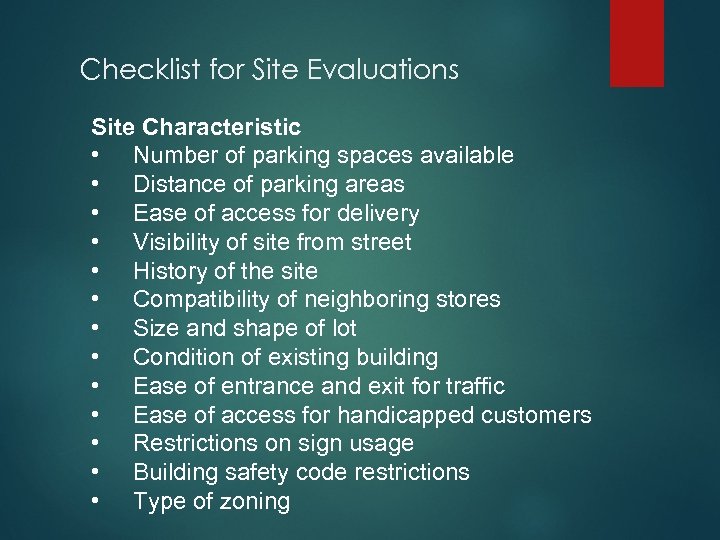 Checklist for Site Evaluations

Site Characteristic
• Number of parking spaces available
• Distance of parking areas
• Ease of access for delivery
• Visibility of site from street
• History of the site
• Compatibility of neighboring stores
• Size and shape of lot
• Condition of existing building
• Ease of entrance and exit for traffic
• Ease of access for handicapped customers
• Restrictions on sign usage
• Building safety code restrictions
• Type of zoning